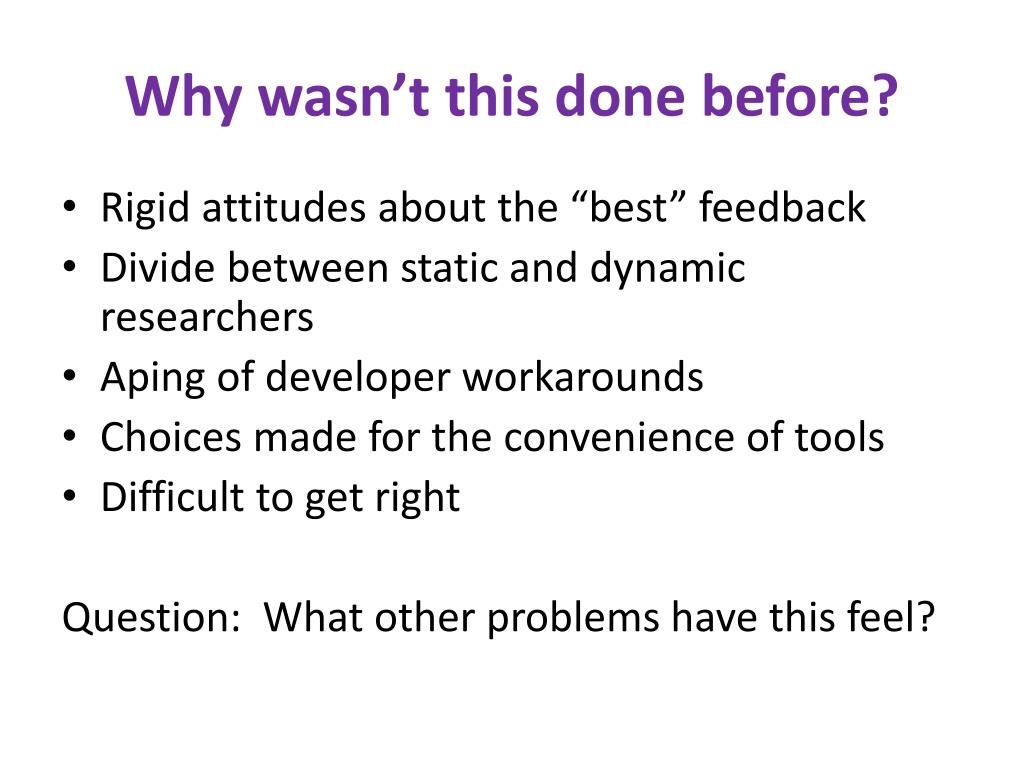 Why wasn’t this done before?

• Rigid attitudes about the “best” feedback
• Divide between static and dynamic researchers
• Aping of developer workarounds
• Choices made for the convenience of tools
• Difficult to get right

Question:  What other problems have this feel?